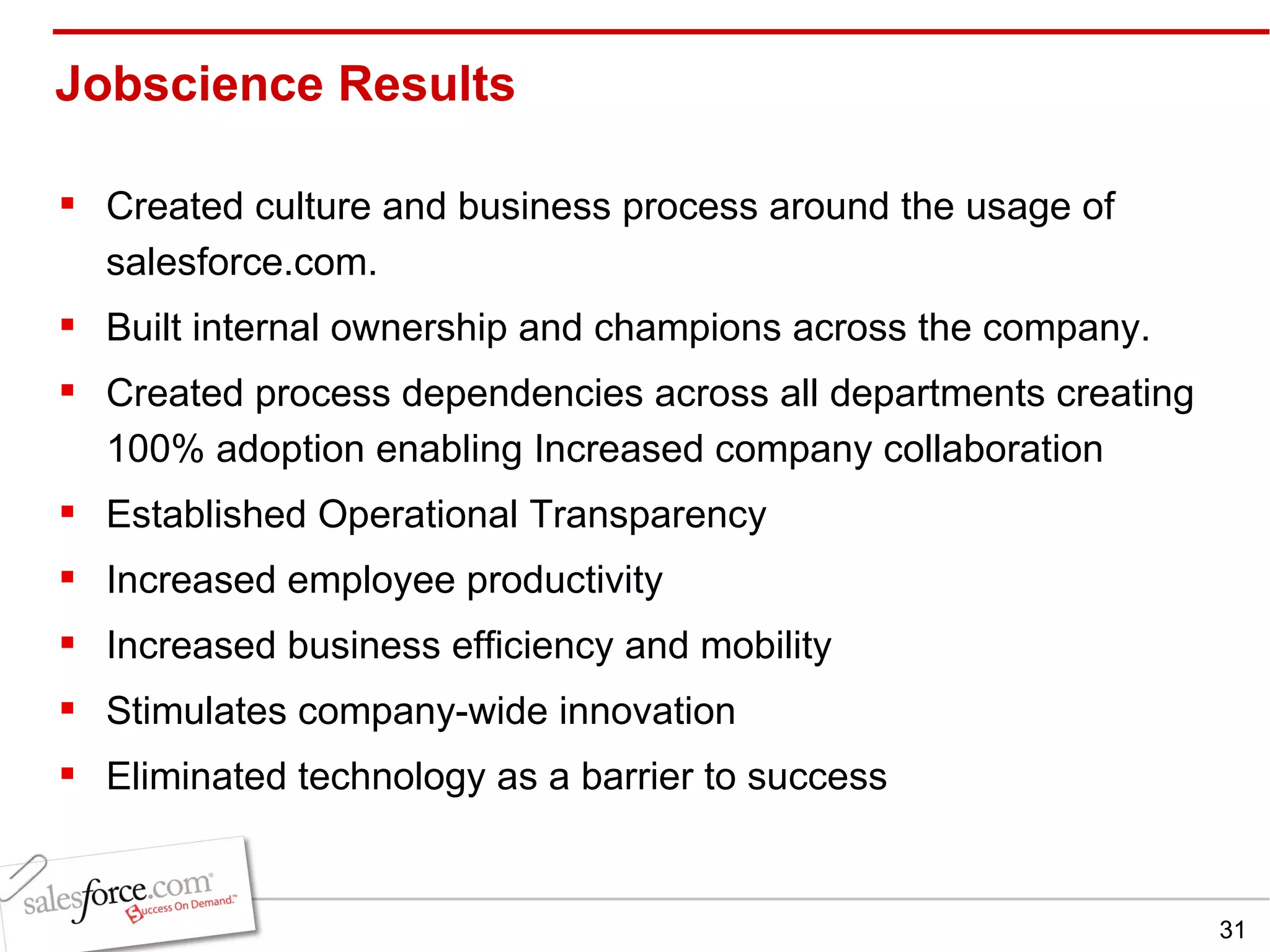 Jobscience Results

▪ Created culture and business process around the usage of salesforce.com.

▪ Built internal ownership and champions across the company.

▪ Created process dependencies across all departments creating 100% adoption enabling Increased company collaboration

▪ Established Operational Transparency

▪ Increased employee productivity

▪ Increased business efficiency and mobility

▪ Stimulates company-wide innovation

▪ Eliminated technology as a barrier to success

salesforce.com® Success On Demand.™

31